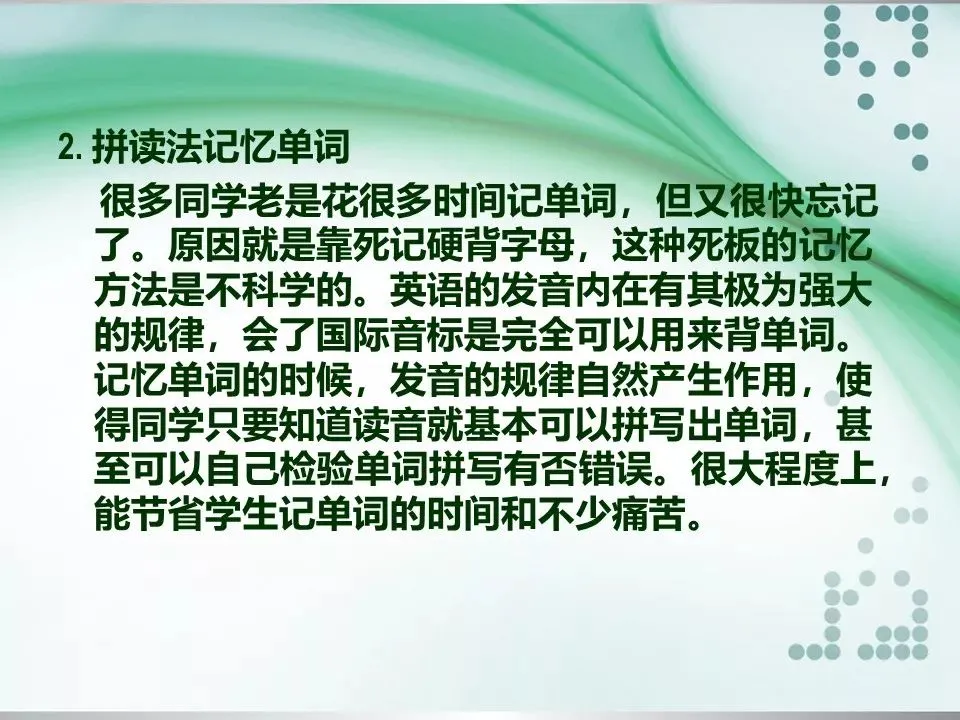 2. 拼读法记忆单词

很多同学老是花很多时间记单词，但又很快忘记了。原因就是靠死记硬背字母，这种死板的记忆方法是不科学的。英语的发音内在有其极为强大的规律，会了国际音标是完全可以用来背单词。记忆单词的时候，发音的规律自然产生作用，使得同学只要知道读音就基本可以拼写出单词，甚至可以自己检验单词拼写有否错误。很大程度上，能节省学生记单词的时间和不少痛苦。